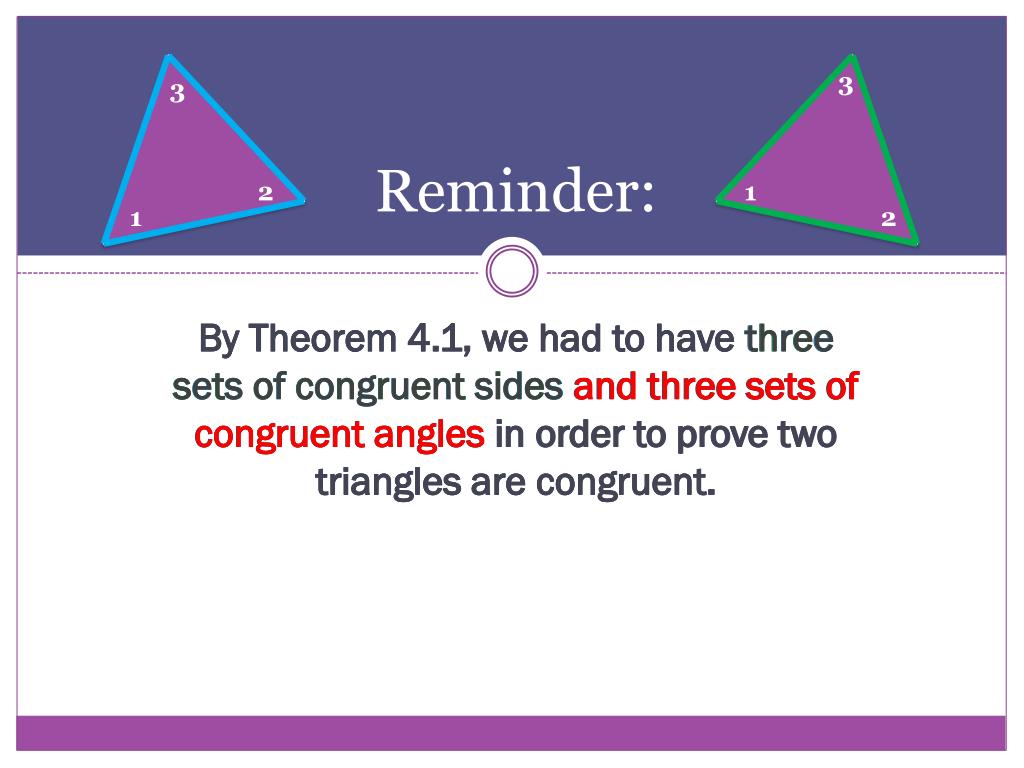 3

2

1

Reminder:

3

1

2

By Theorem 4.1, we had to have three sets of congruent sides and three sets of congruent angles in order to prove two triangles are congruent.